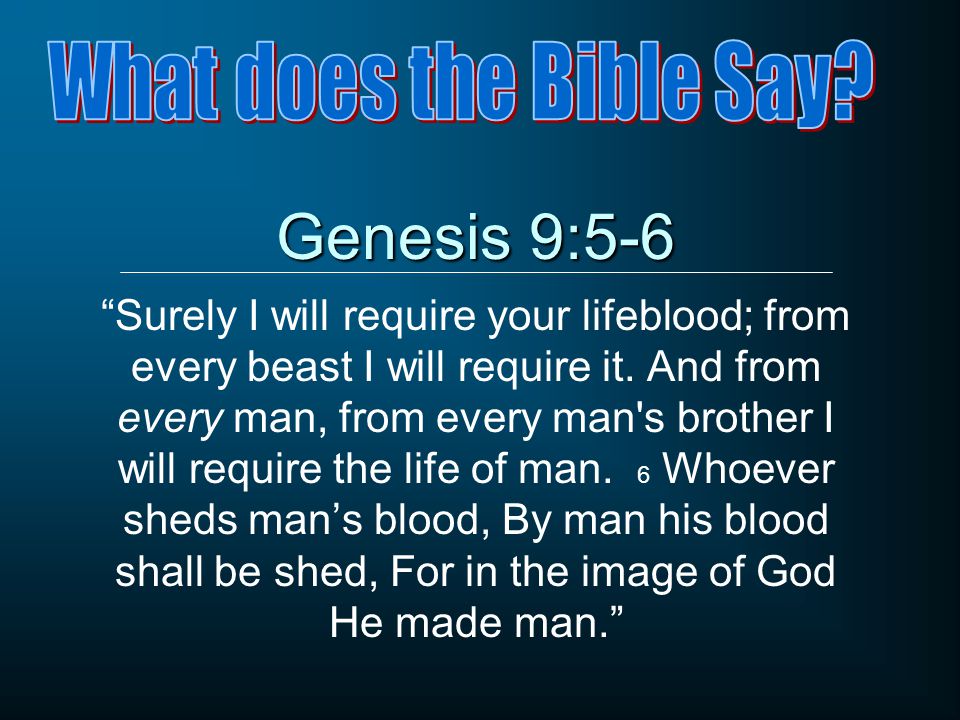 What does the Bible Say?

Genesis 9:5-6

“Surely I will require your lifeblood; from every beast I will require it. And from every man, from every man's brother I will require the life of man. 6 Whoever sheds man’s blood, By man his blood shall be shed, For in the image of God He made man.”